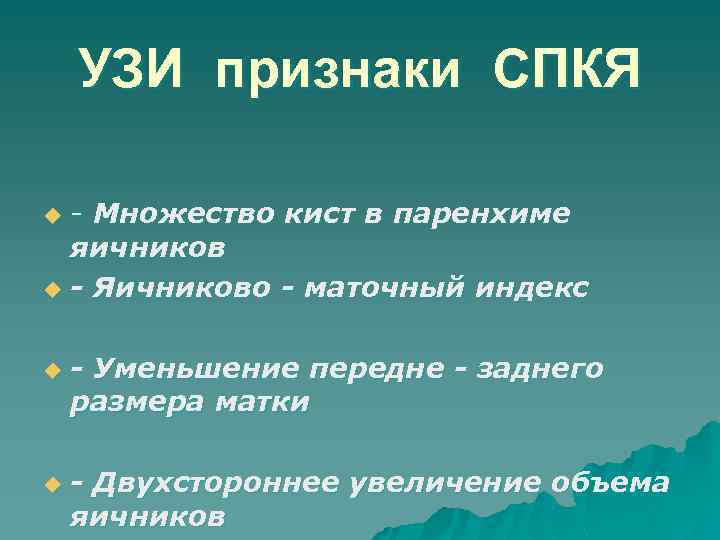 УЗИ признаки СПКЯ

- Множество кист в паренхиме яичников
- Яичниково - маточный индекс
- Уменьшение передне - заднего размера матки
- Двухстороннее увеличение объема яичников